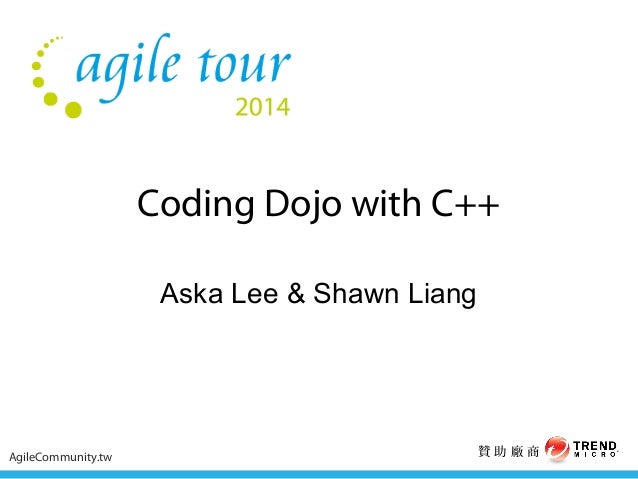 agile tour
2014

Coding Dojo with C++

Aska Lee & Shawn Liang

AgileCommunity.tw

贊助廠商 TREND MICRO